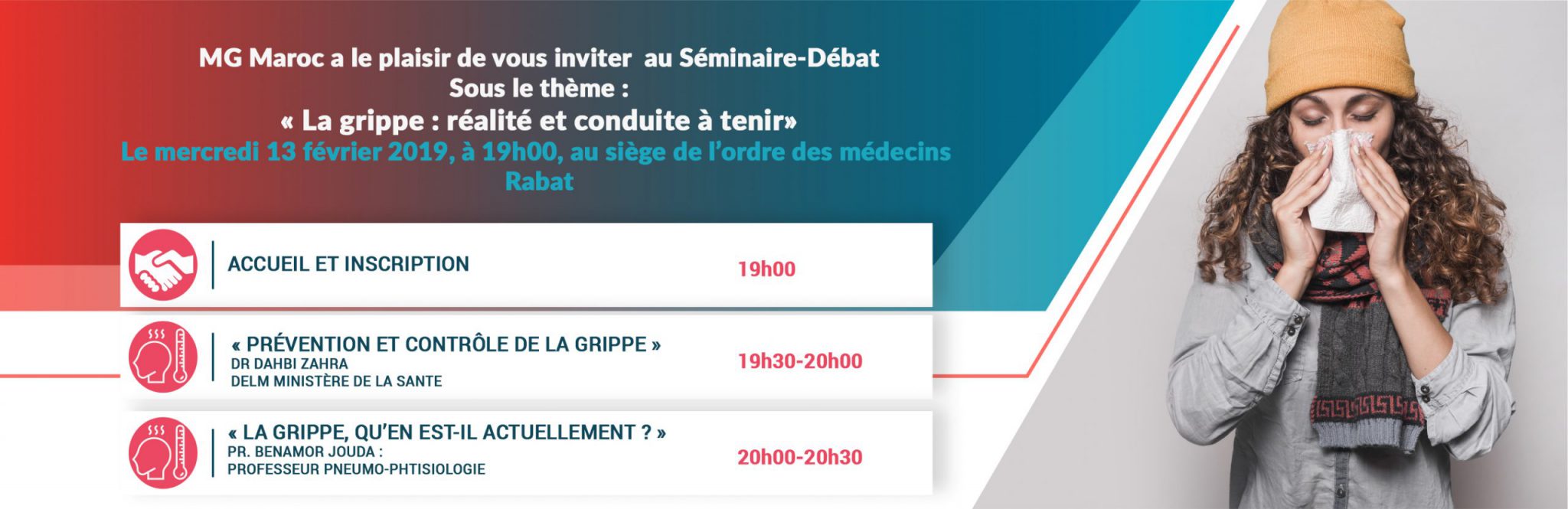 MG Maroc a le plaisir de vous inviter au Séminaire-Débat
Sous le thème :
« La grippe : réalité et conduite à tenir»
Le mercredi 13 février 2019, à 19h00, au siège de l'ordre des médecins
Rabat

ACCUEIL ET INSCRIPTION
19h00

« PRÉVENTION ET CONTRÔLE DE LA GRIPPE »
DR DAHBI ZAHRA
DELM MINISTÈRE DE LA SANTE
19h30-20h00

« LA GRIPPE, QU'EN EST-IL ACTUELLEMENT ? »
PR. BENAMOR JOUDA :
PROFESSEUR PNEUMO-PHTISIOLOGIE
20h00-20h30